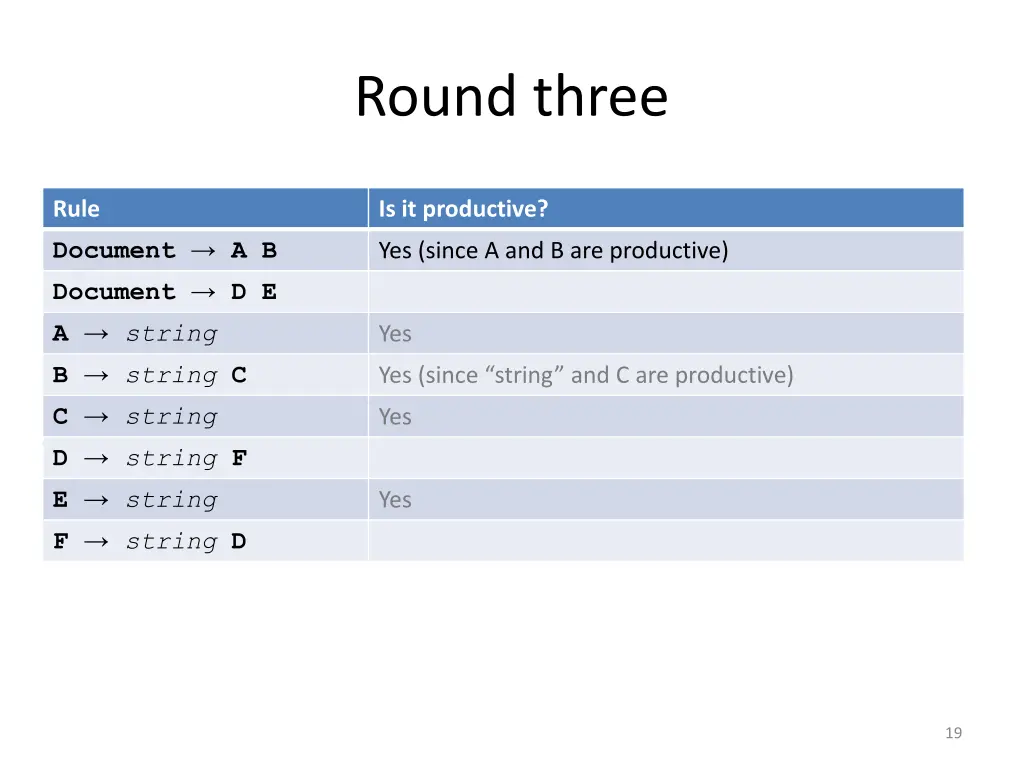 Round three

| Rule | Is it productive? |
|---|---|
| Document → A B | Yes (since A and B are productive) |
| Document → D E | |
| A → string | Yes |
| B → string C | Yes (since “string” and C are productive) |
| C → string | Yes |
| D → string F | |
| E → string | Yes |
| F → string D | |

19